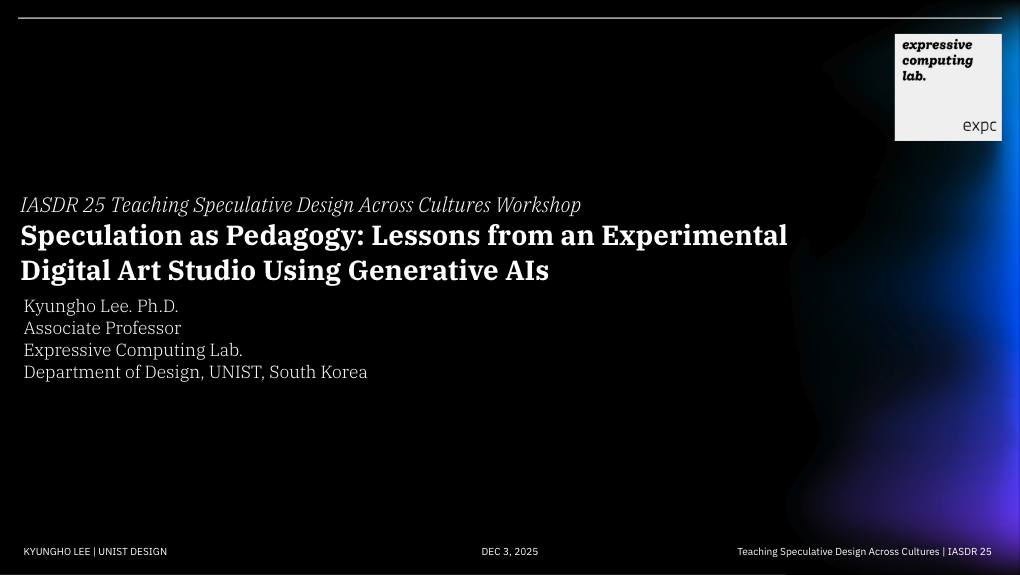 expressive computing lab.

expc

IASDR 25 Teaching Speculative Design Across Cultures Workshop

Speculation as Pedagogy: Lessons from an Experimental Digital Art Studio Using Generative AIs

Kyungho Lee. Ph.D.
Associate Professor
Expressive Computing Lab.
Department of Design, UNIST, South Korea

KYUNGHO LEE | UNIST DESIGN

DEC 3, 2025

Teaching Speculative Design Across Cultures | IASDR 25